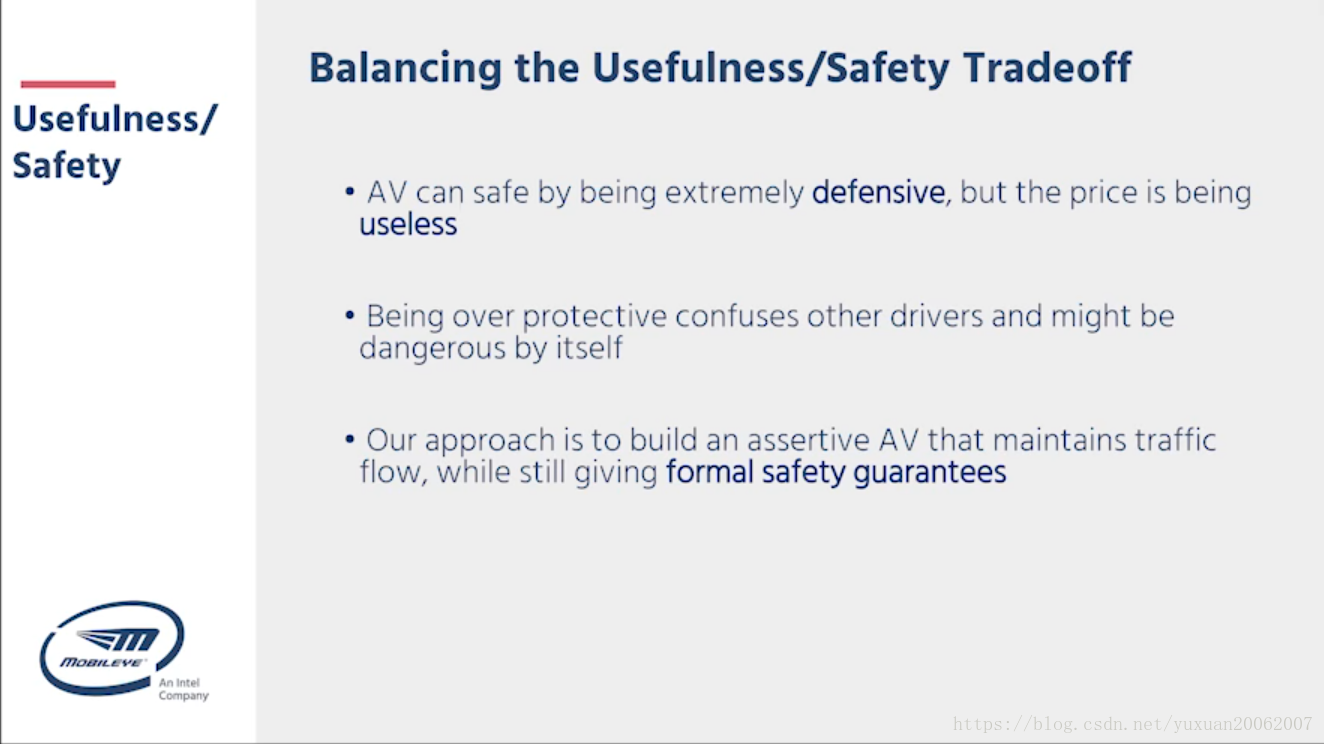 Usefulness/
Safety

Balancing the Usefulness/Safety Tradeoff

• AV can safe by being extremely defensive, but the price is being useless

• Being over protective confuses other drivers and might be dangerous by itself

• Our approach is to build an assertive AV that maintains traffic flow, while still giving formal safety guarantees

MOBILEYE
An Intel Company

https://blog.csdn.net/yuxuan20062007